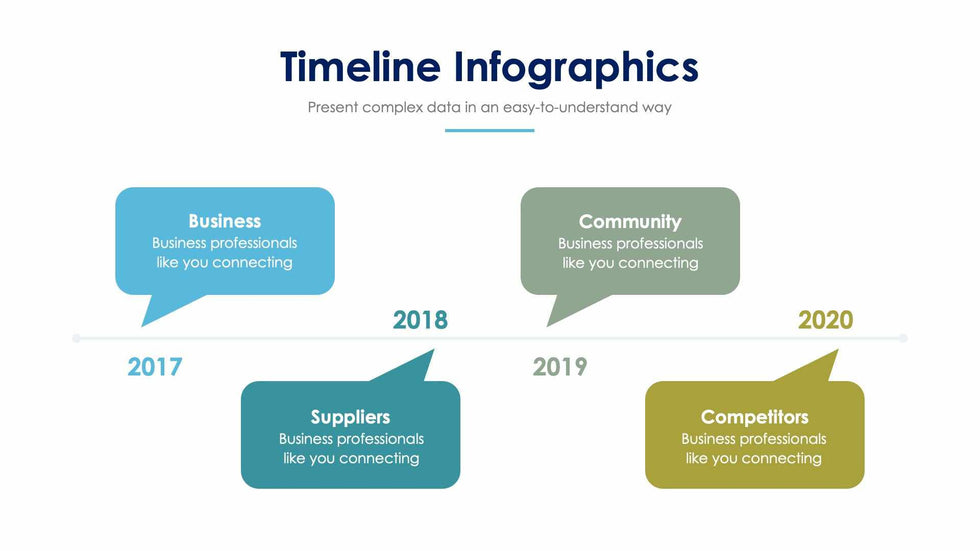 Timeline Infographics

Present complex data in an easy-to-understand way

Business
Business professionals like you connecting

2017

2018

Suppliers
Business professionals like you connecting

Community
Business professionals like you connecting

2019

2020

Competitors
Business professionals like you connecting